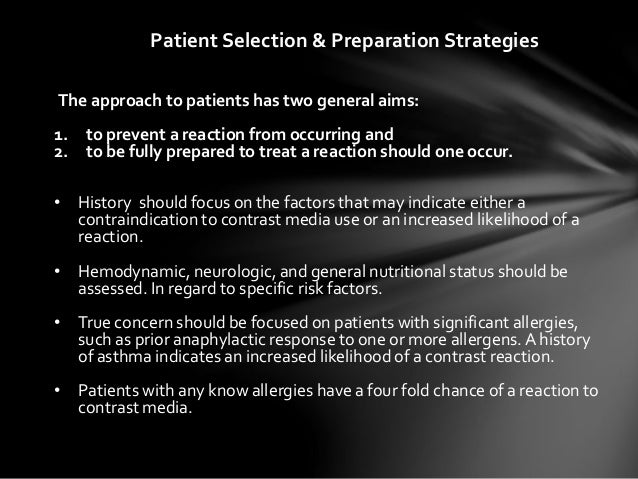 Patient Selection & Preparation Strategies

The approach to patients has two general aims:

1. to prevent a reaction from occurring and
2. to be fully prepared to treat a reaction should one occur.

• History should focus on the factors that may indicate either a contraindication to contrast media use or an increased likelihood of a reaction.

• Hemodynamic, neurologic, and general nutritional status should be assessed. In regard to specific risk factors.

• True concern should be focused on patients with significant allergies, such as prior anaphylactic response to one or more allergens. A history of asthma indicates an increased likelihood of a contrast reaction.

• Patients with any know allergies have a four fold chance of a reaction to contrast media.